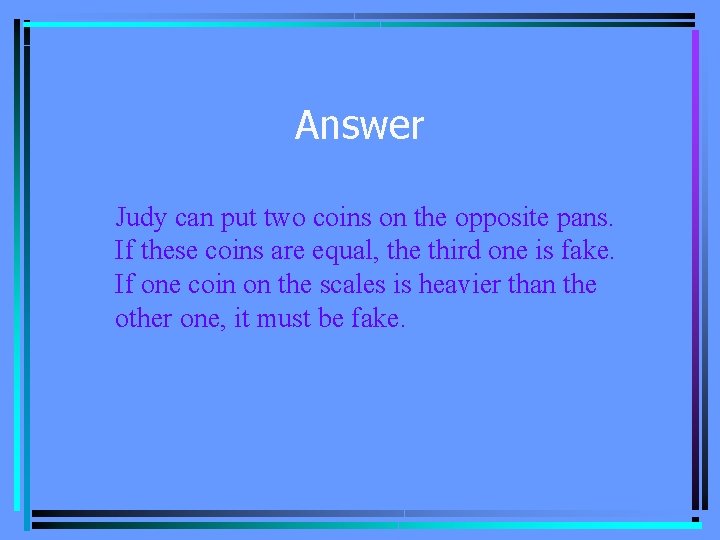 Answer

Judy can put two coins on the opposite pans. If these coins are equal, the third one is fake. If one coin on the scales is heavier than the other one, it must be fake.